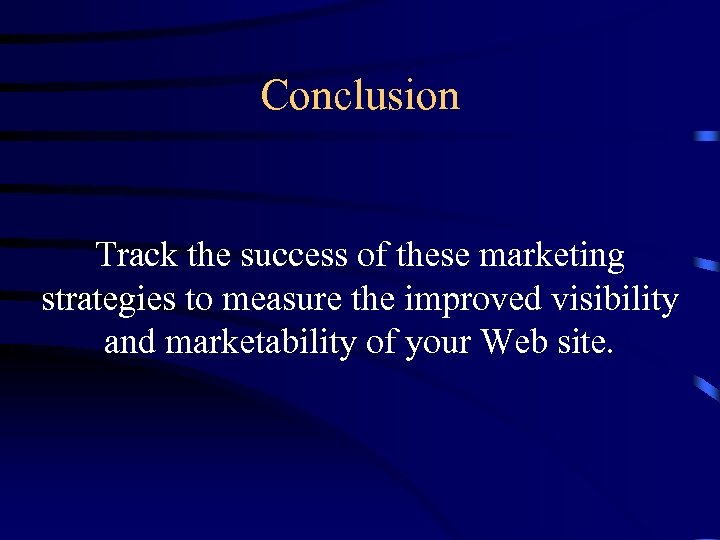 Conclusion

Track the success of these marketing strategies to measure the improved visibility and marketability of your Web site.